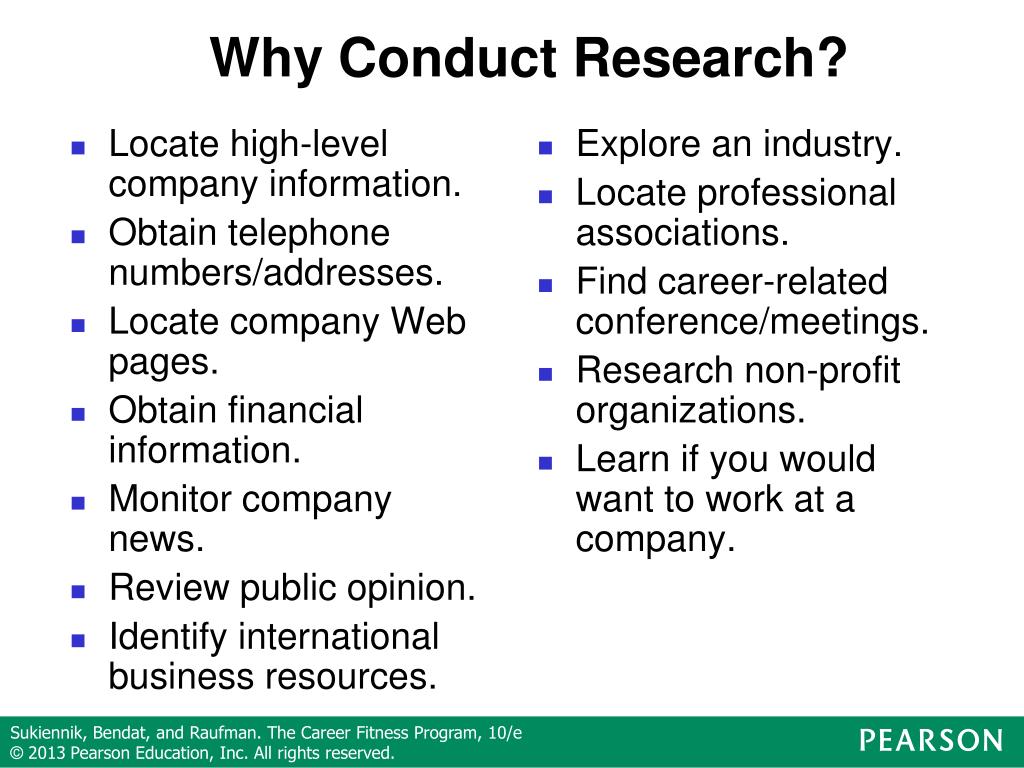 Why Conduct Research?

- Locate high-level company information.
- Obtain telephone numbers/addresses.
- Locate company Web pages.
- Obtain financial information.
- Monitor company news.
- Review public opinion.
- Identify international business resources.

- Explore an industry.
- Locate professional associations.
- Find career-related conference/meetings.
- Research non-profit organizations.
- Learn if you would want to work at a company.

Sukiennik, Bendat, and Raufman. The Career Fitness Program, 10/e
© 2013 Pearson Education, Inc. All rights reserved.

PEARSON